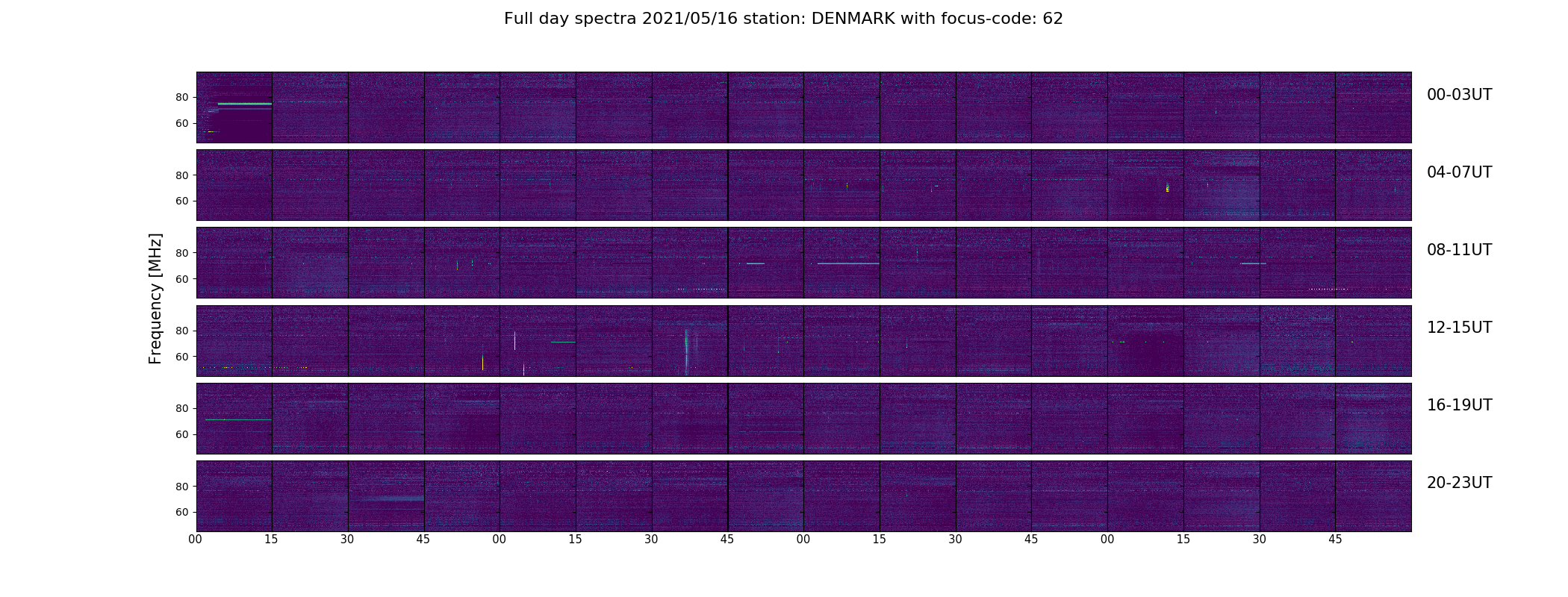 Full day spectra 2021/05/16 station: DENMARK with focus-code: 62

Frequency [MHz]

80
60
00-03UT

80
60
04-07UT

80
60
08-11UT

80
60
12-15UT

80
60
16-19UT

80
60
20-23UT

00 15 30 45 00 15 30 45 00 15 30 45 00 15 30 45